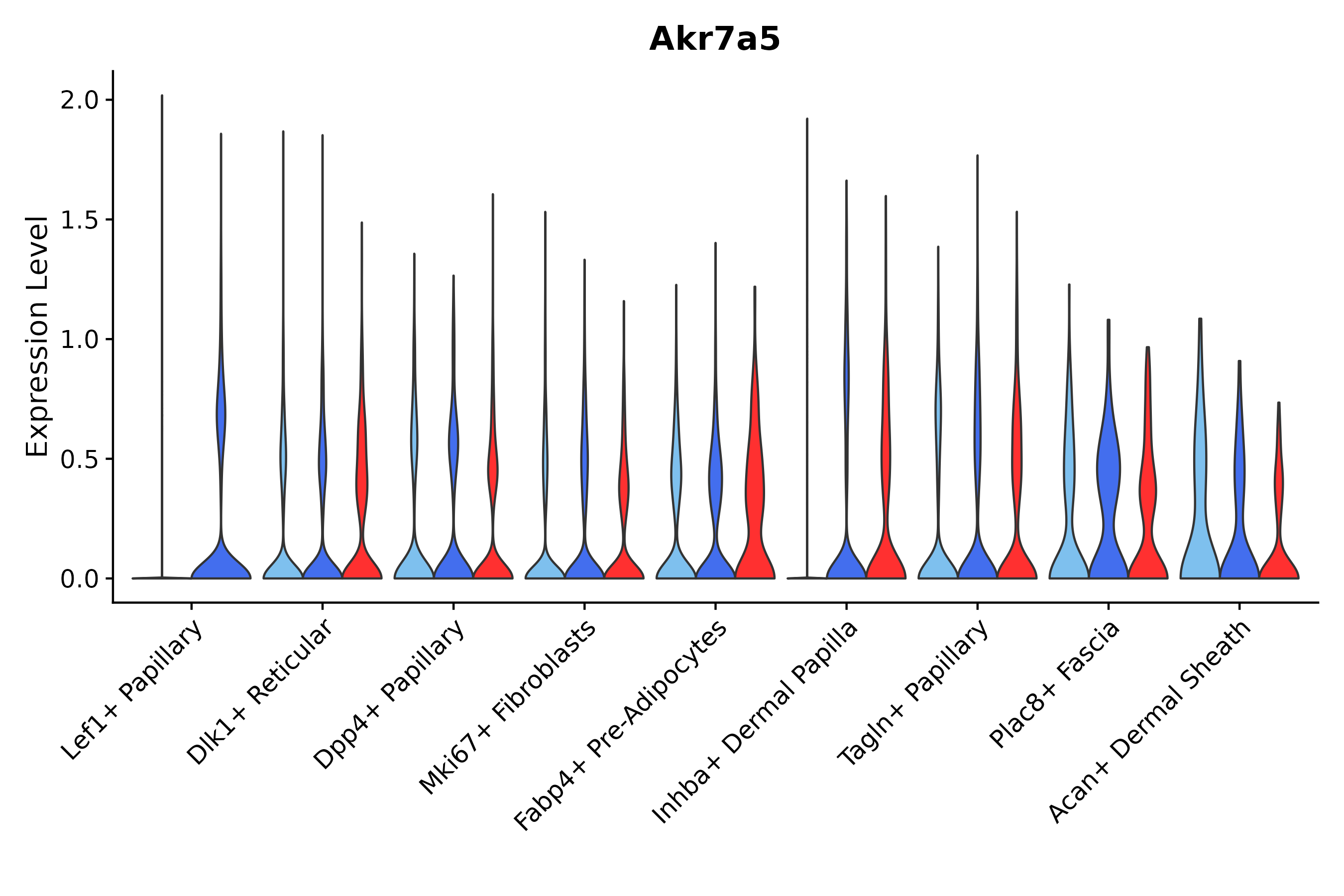 Akr7a5

Expression Level

2.0
1.5
1.0
0.5
0.0

Lef1+ Papillary
Dlk1+ Reticular
Dpp4+ Papillary
Mki67+ Fibroblasts
Fabp4+ Pre-Adipocytes
Inhba+ Dermal Papilla
Tagln+ Papillary
Plac8+ Fascia
Acan+ Dermal Sheath